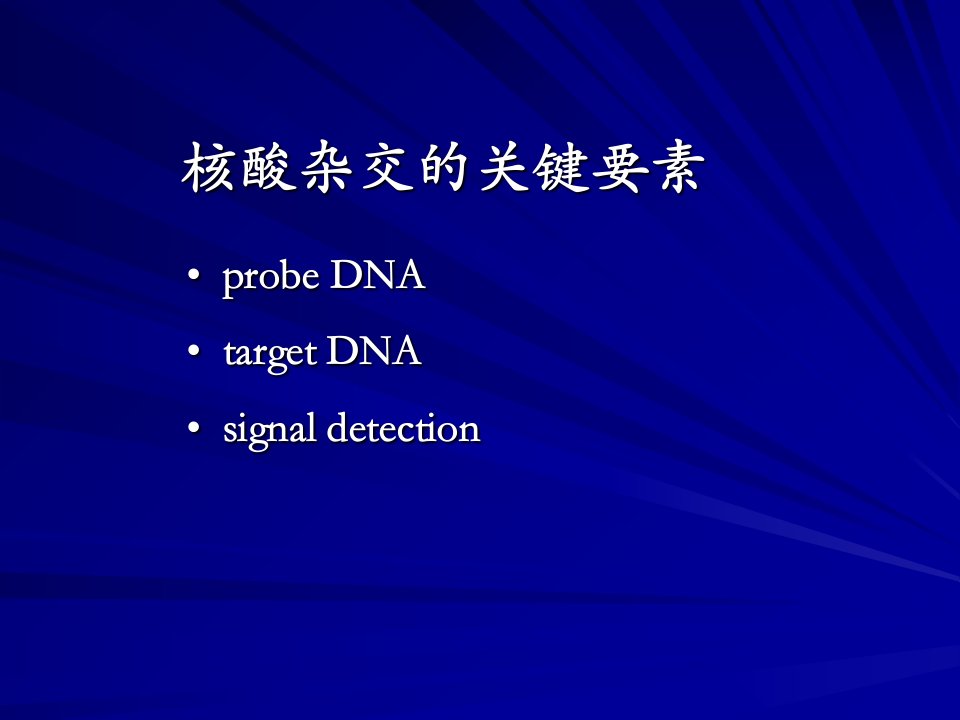 核酸杂交的关键要素

• probe DNA
• target DNA
• signal detection